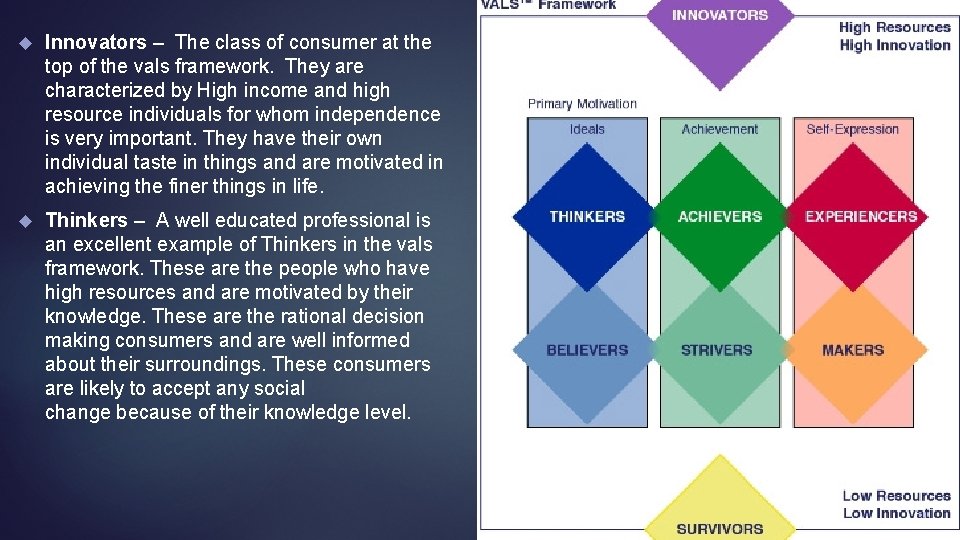 Innovators – The class of consumer at the top of the vals framework. They are characterized by High income and high resource individuals for whom independence is very important. They have their own individual taste in things and are motivated in achieving the finer things in life.

Thinkers – A well educated professional is an excellent example of Thinkers in the vals framework. These are the people who have high resources and are motivated by their knowledge. These are the rational decision making consumers and are well informed about their surroundings. These consumers are likely to accept any social change because of their knowledge level.

VALS™ Framework

INNOVATORS

High Resources
High Innovation

Primary Motivation

Ideals

Achievement

Self-Expression

THINKERS

ACHIEVERS

EXPERIENCERS

BELIEVERS

STRIVERS

MAKERS

Low Resources
Low Innovation

SURVIVORS